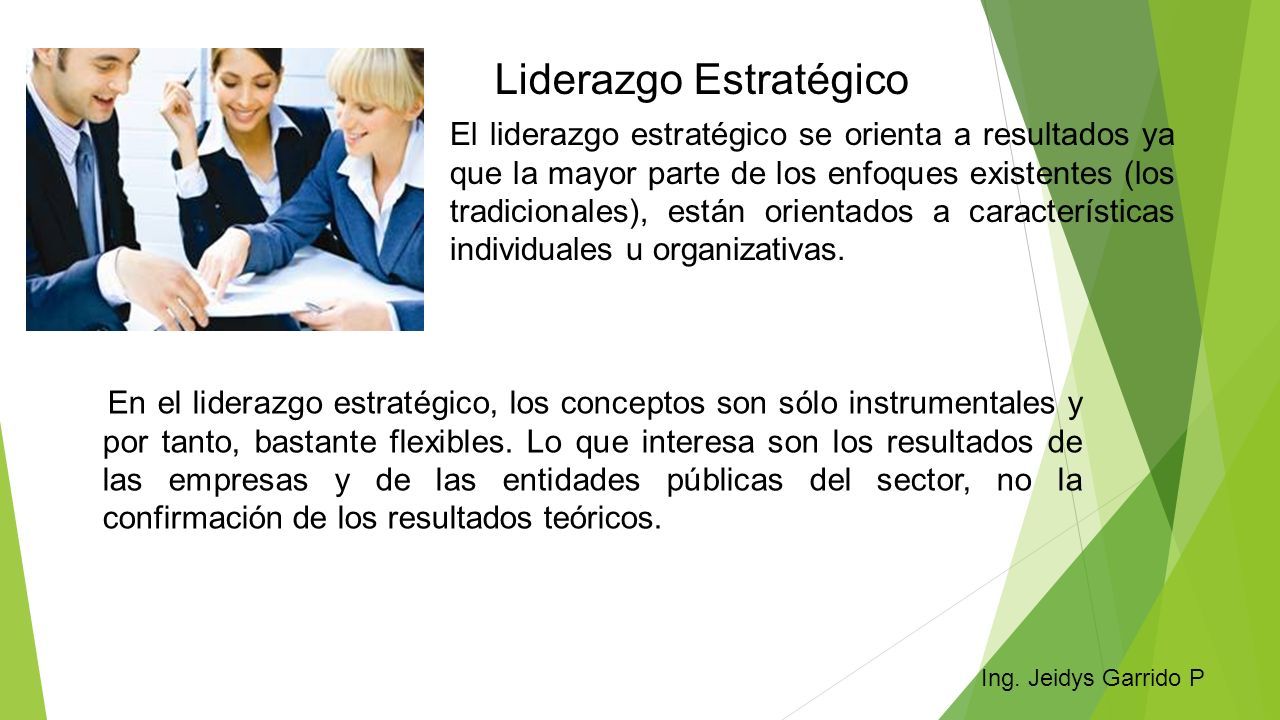 Liderazgo Estratégico

El liderazgo estratégico se orienta a resultados ya que la mayor parte de los enfoques existentes (los tradicionales), están orientados a características individuales u organizativas.

En el liderazgo estratégico, los conceptos son sólo instrumentales y por tanto, bastante flexibles. Lo que interesa son los resultados de las empresas y de las entidades públicas del sector, no la confirmación de los resultados teóricos.

Ing. Jeidys Garrido P